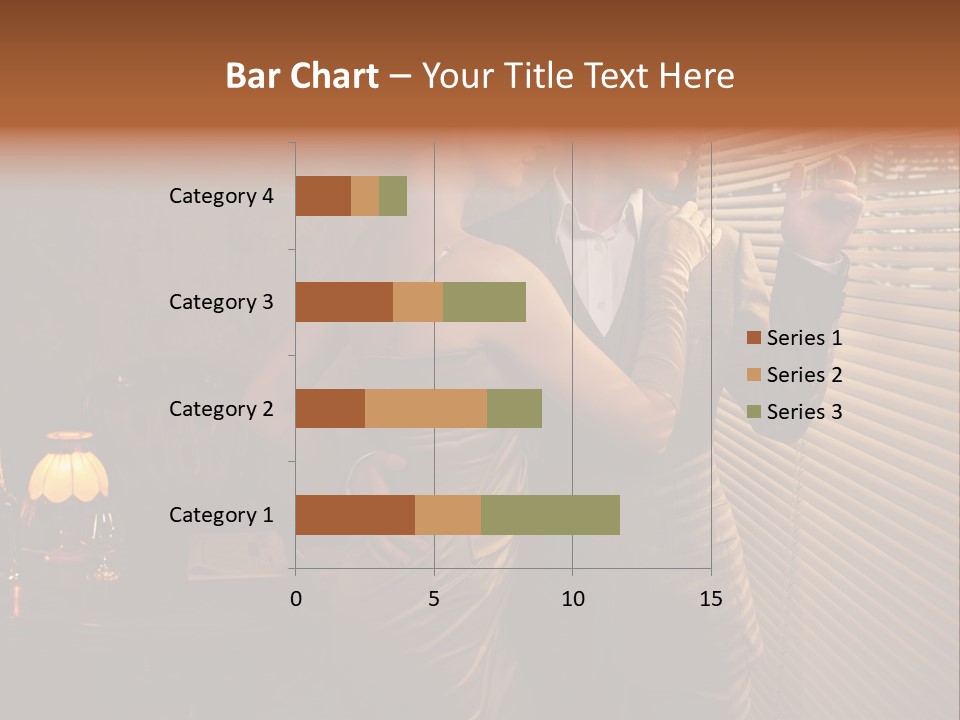 Bar Chart – Your Title Text Here

Category 4
Category 3
Category 2
Category 1

0
5
10
15

Series 1
Series 2
Series 3